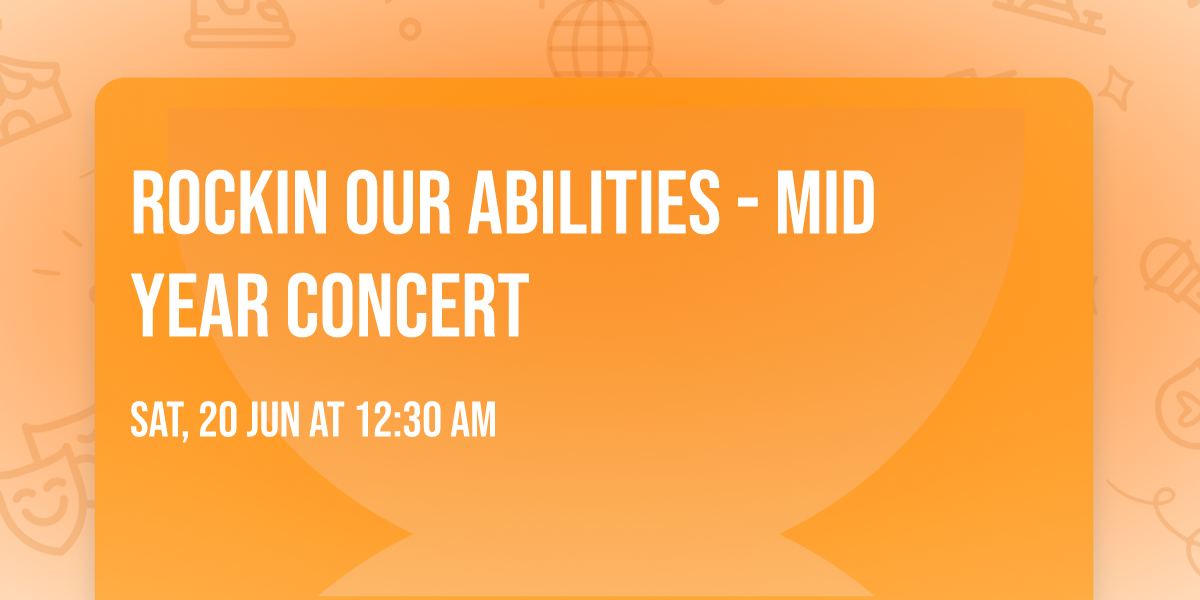 ROCKIN OUR ABILITIES - MID YEAR CONCERT

SAT, 20 JUN AT 12:30 AM